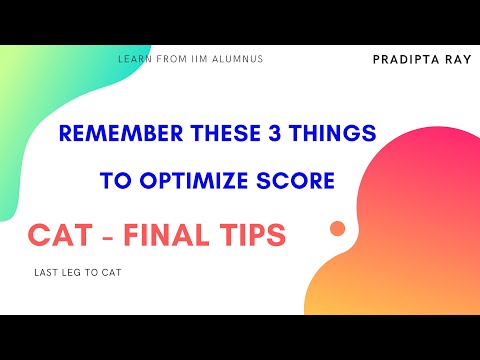 LEARN FROM IIM ALUMNUS

PRADIPTA RAY

REMEMBER THESE 3 THINGS TO OPTIMIZE SCORE

CAT - FINAL TIPS

LAST LEG TO CAT